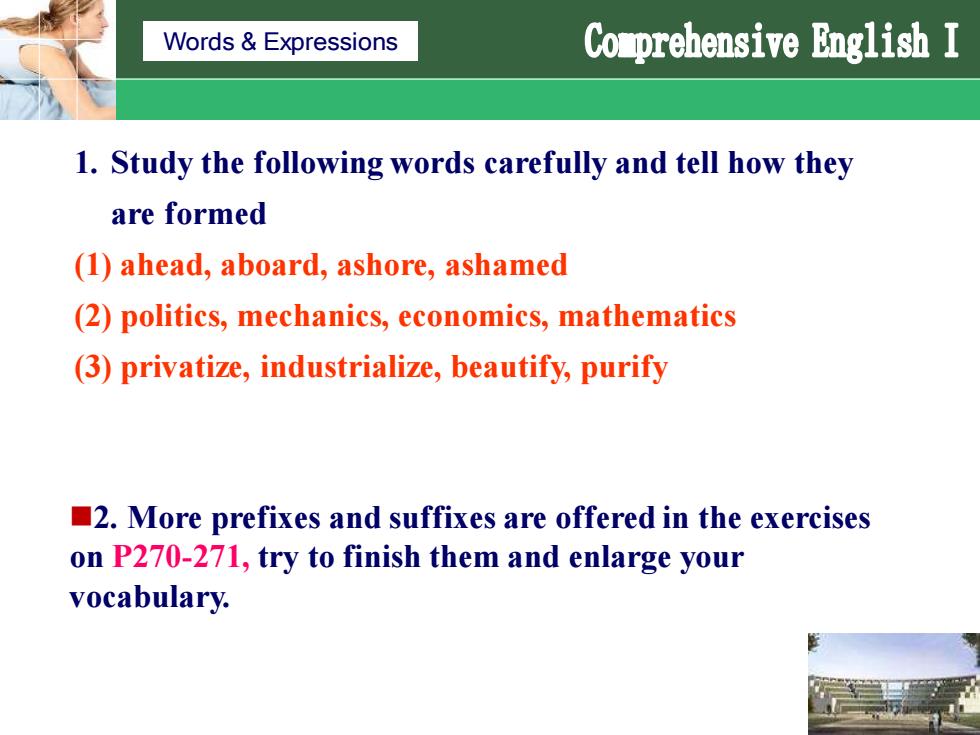 Words & Expressions

Comprehensive English I

1. Study the following words carefully and tell how they are formed

(1) ahead, aboard, ashore, ashamed

(2) politics, mechanics, economics, mathematics

(3) privatize, industrialize, beautify, purify

2. More prefixes and suffixes are offered in the exercises on P270-271, try to finish them and enlarge your vocabulary.